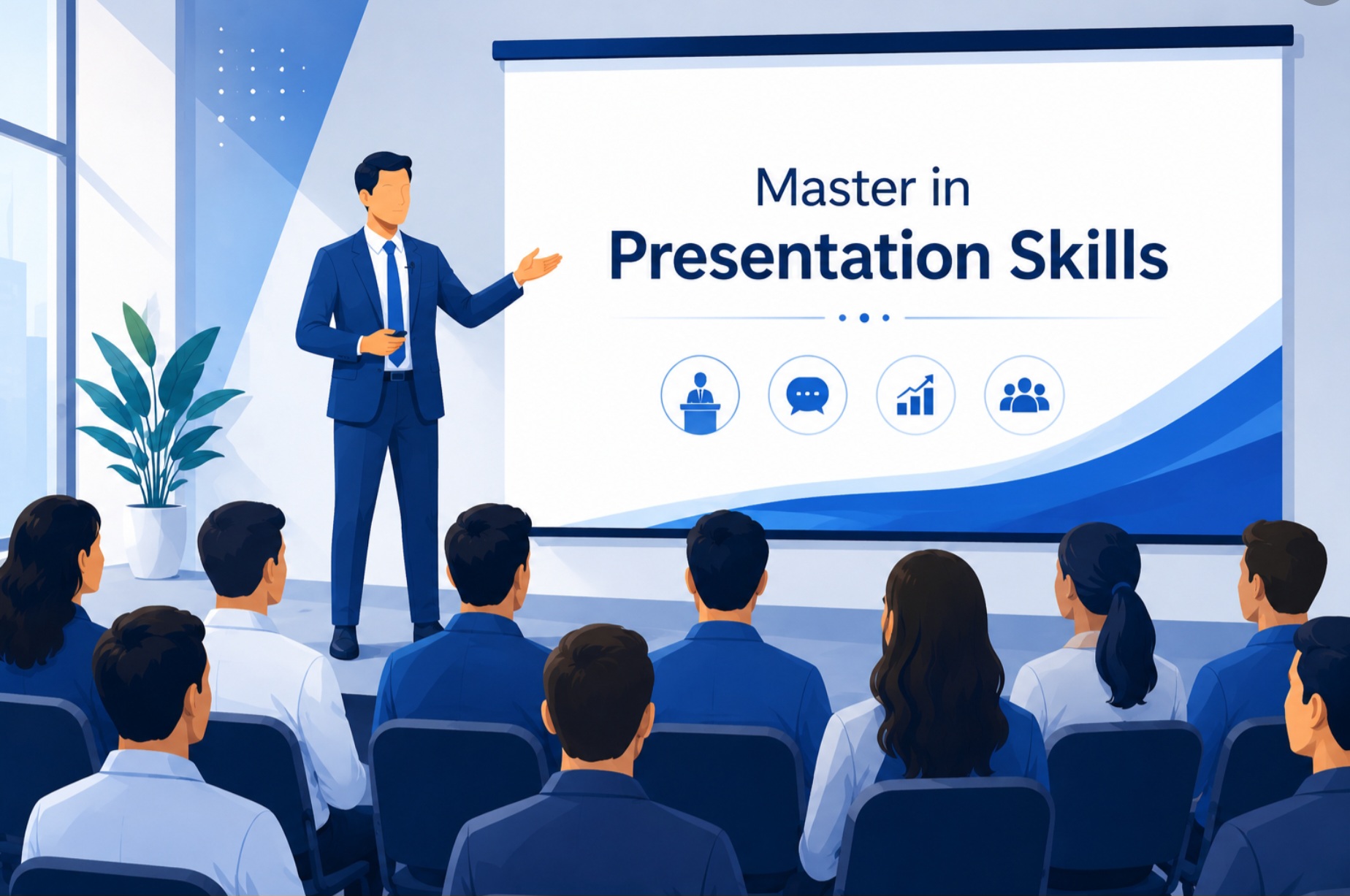 Master in
Presentation Skills